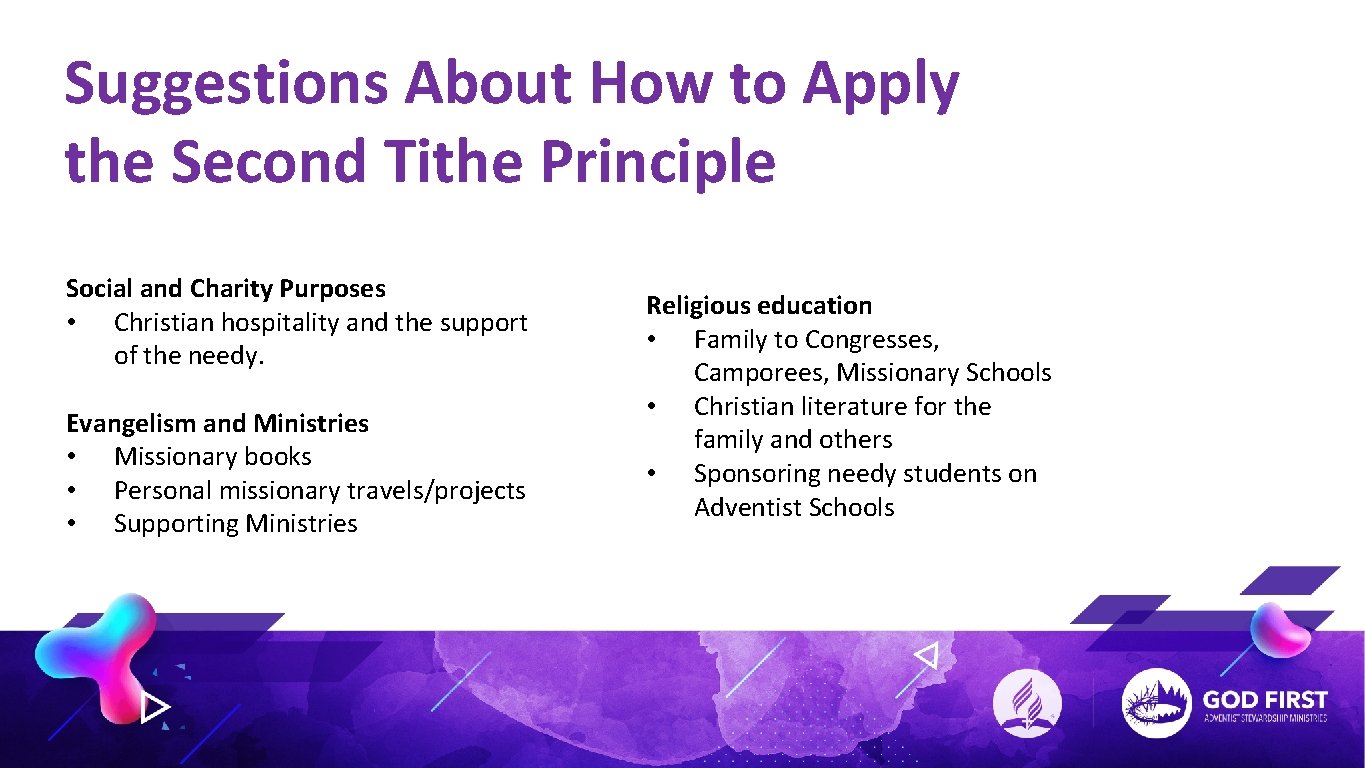 Suggestions About How to Apply the Second Tithe Principle

Social and Charity Purposes
• Christian hospitality and the support of the needy.

Evangelism and Ministries
• Missionary books
• Personal missionary travels/projects
• Supporting Ministries

Religious education
• Family to Congresses, Camporees, Missionary Schools
• Christian literature for the family and others
• Sponsoring needy students on Adventist Schools

GOD FIRST
ADVENTIST STEWARDSHIP MINISTRIES